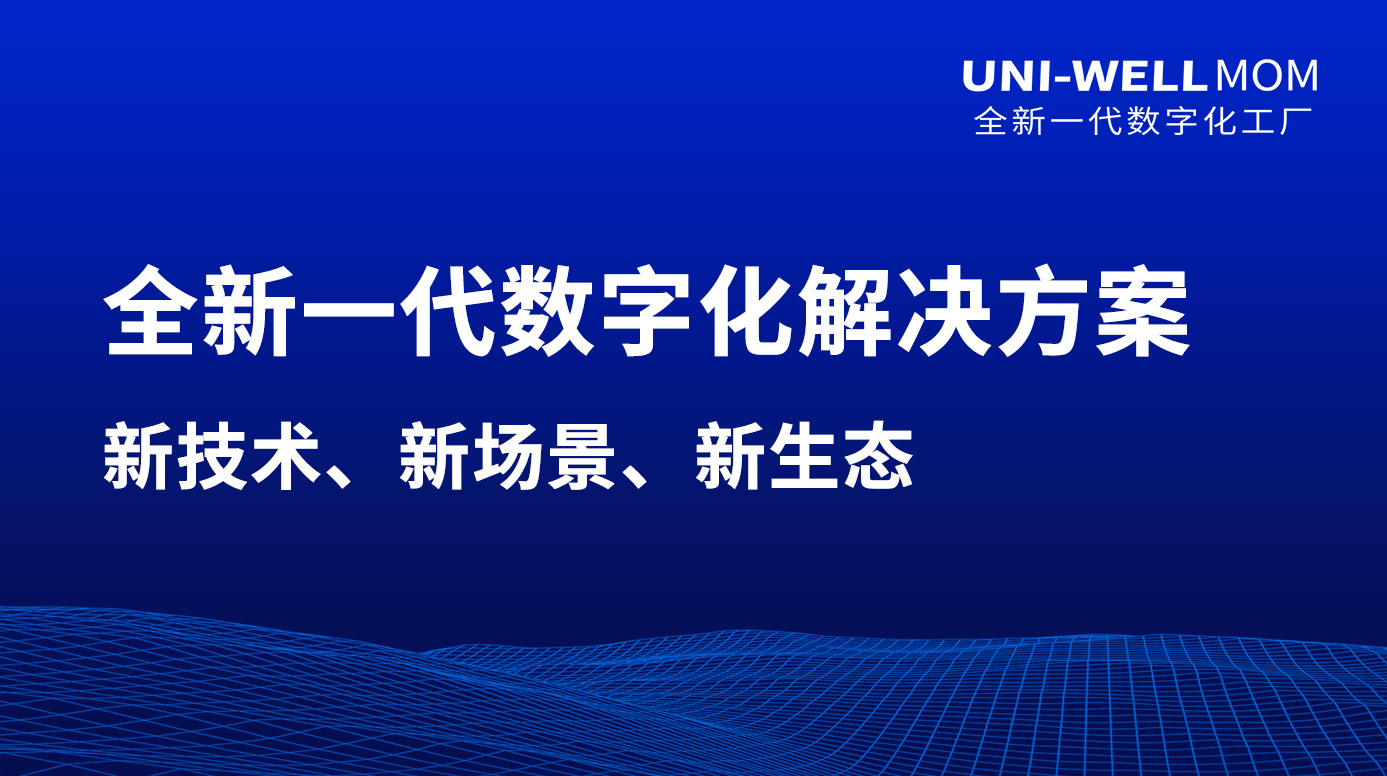 UNI-WELL MOM
全新一代数字化工厂

全新一代数字化解决方案

新技术、新场景、新生态